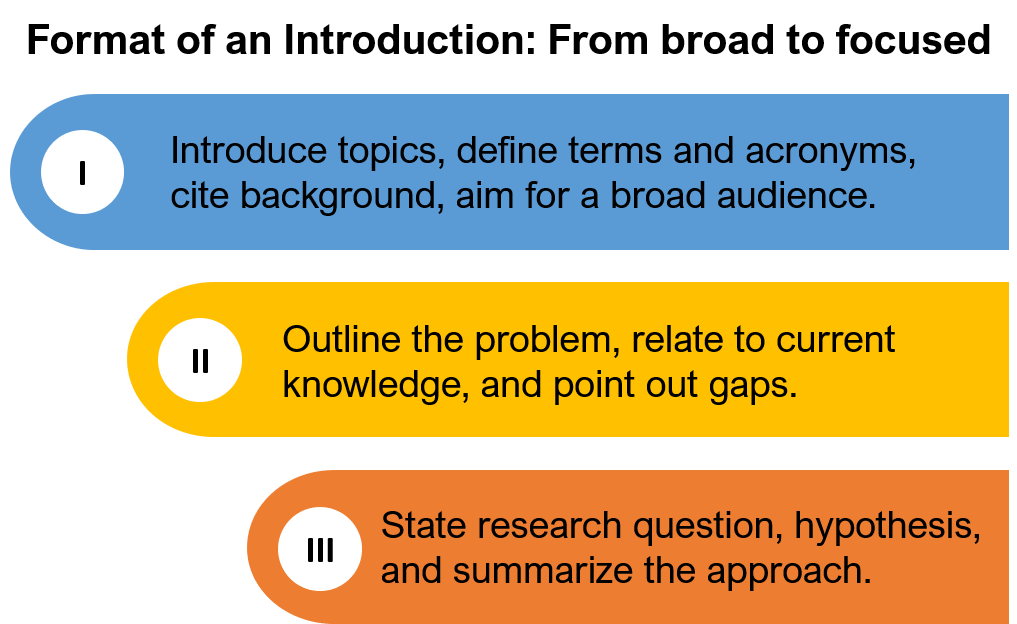 Format of an Introduction: From broad to focused

I

Introduce topics, define terms and acronyms, cite background, aim for a broad audience.

II

Outline the problem, relate to current knowledge, and point out gaps.

III

State research question, hypothesis, and summarize the approach.